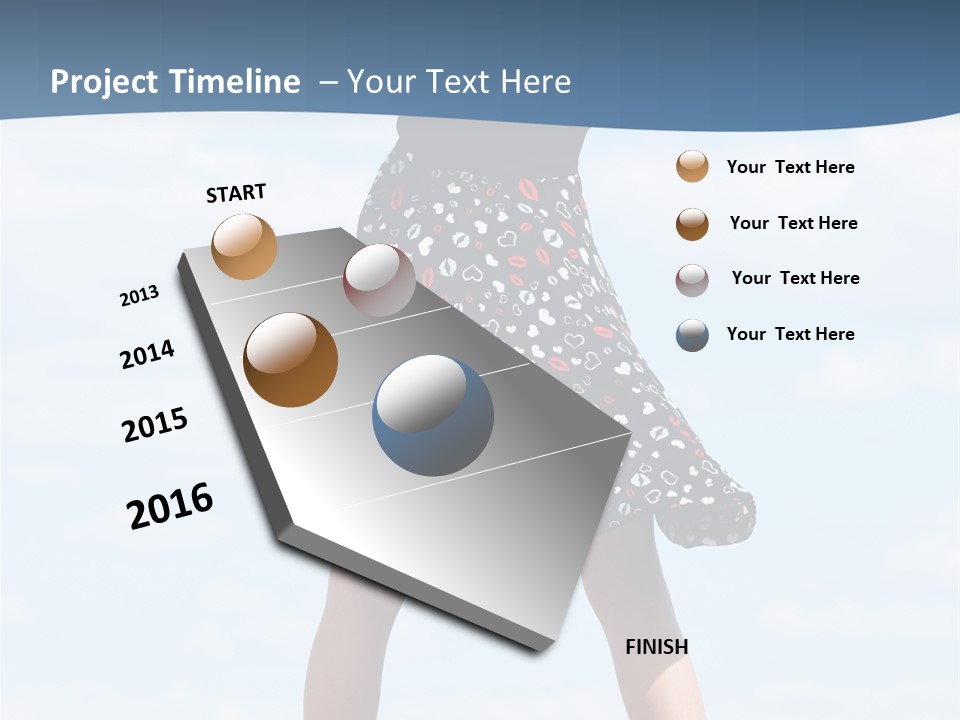 Project Timeline – Your Text Here

START

2013

2014

2015

2016

FINISH

Your Text Here

Your Text Here

Your Text Here

Your Text Here